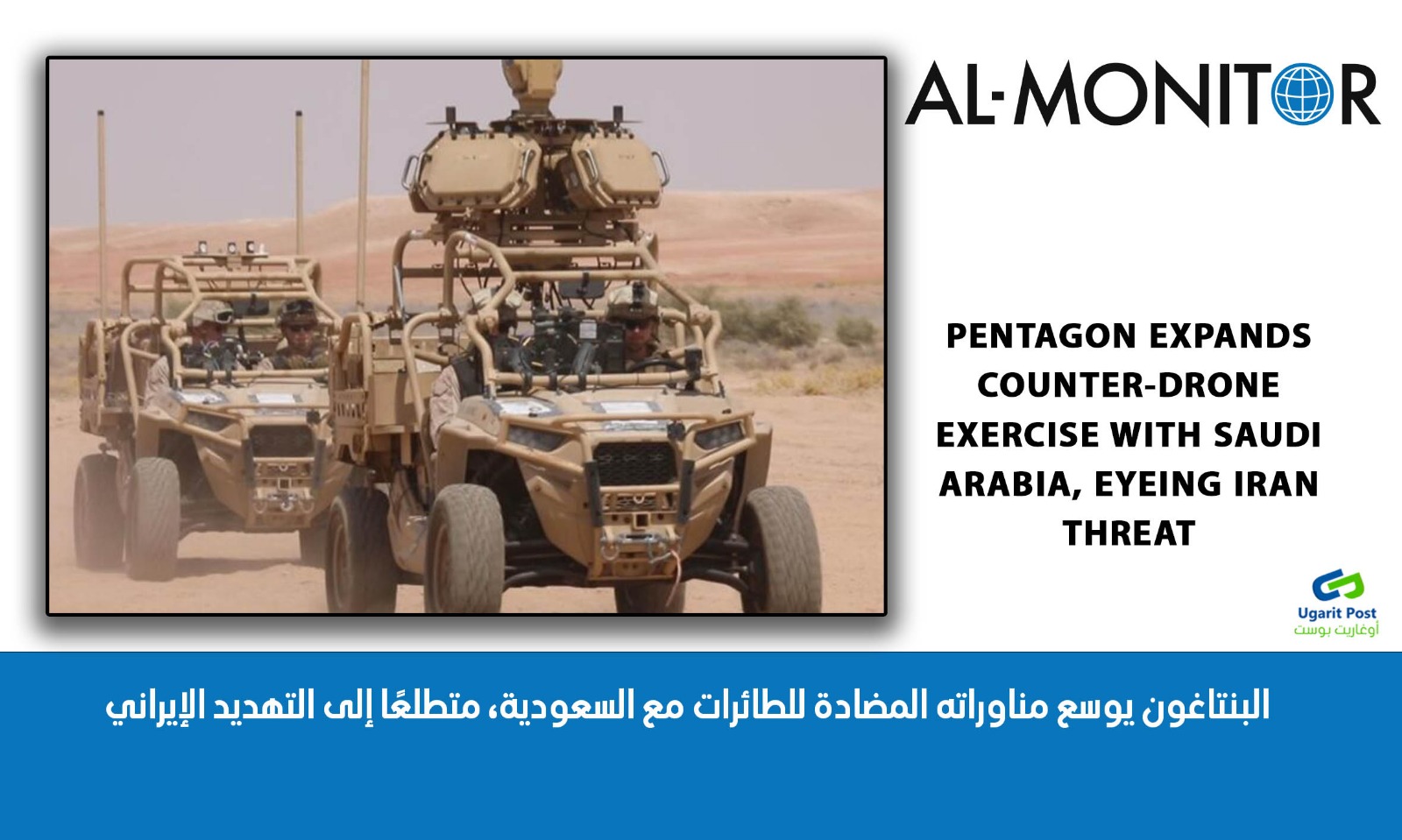 AL-MONITOR

PENTAGON EXPANDS COUNTER-DRONE EXERCISE WITH SAUDI ARABIA, EYEING IRAN THREAT

Ugarit Post
أوغاريت بوست

البنتاغون يوسع مناوراته المضادة للطائرات مع السعودية، متطلعًا إلى التهديد الإيراني